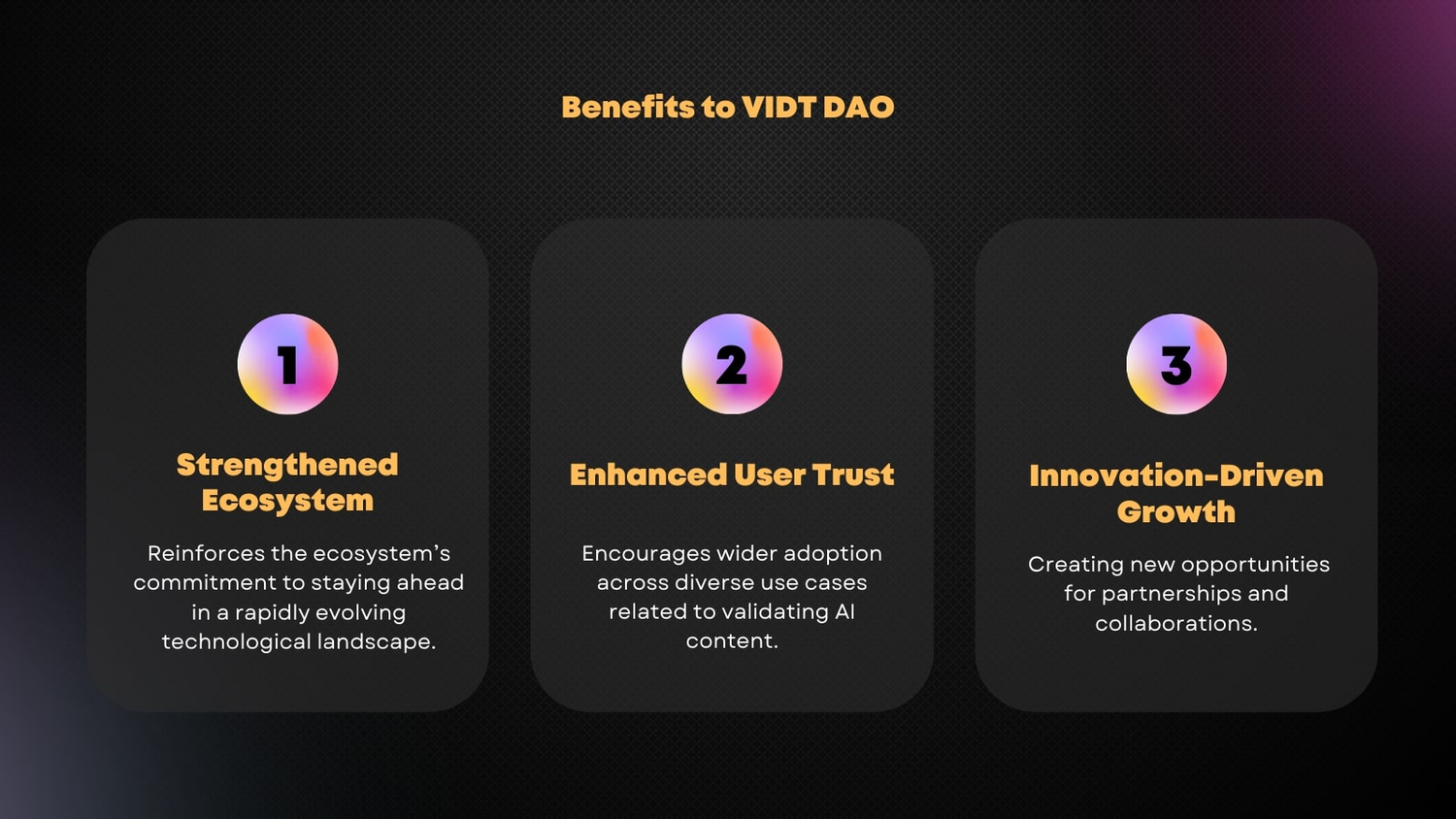 Benefits to VIDT DAO

1

Strengthened Ecosystem

Reinforces the ecosystem's commitment to staying ahead in a rapidly evolving technological landscape.

2

Enhanced User Trust

Encourages wider adoption across diverse use cases related to validating AI content.

3

Innovation-Driven Growth

Creating new opportunities for partnerships and collaborations.